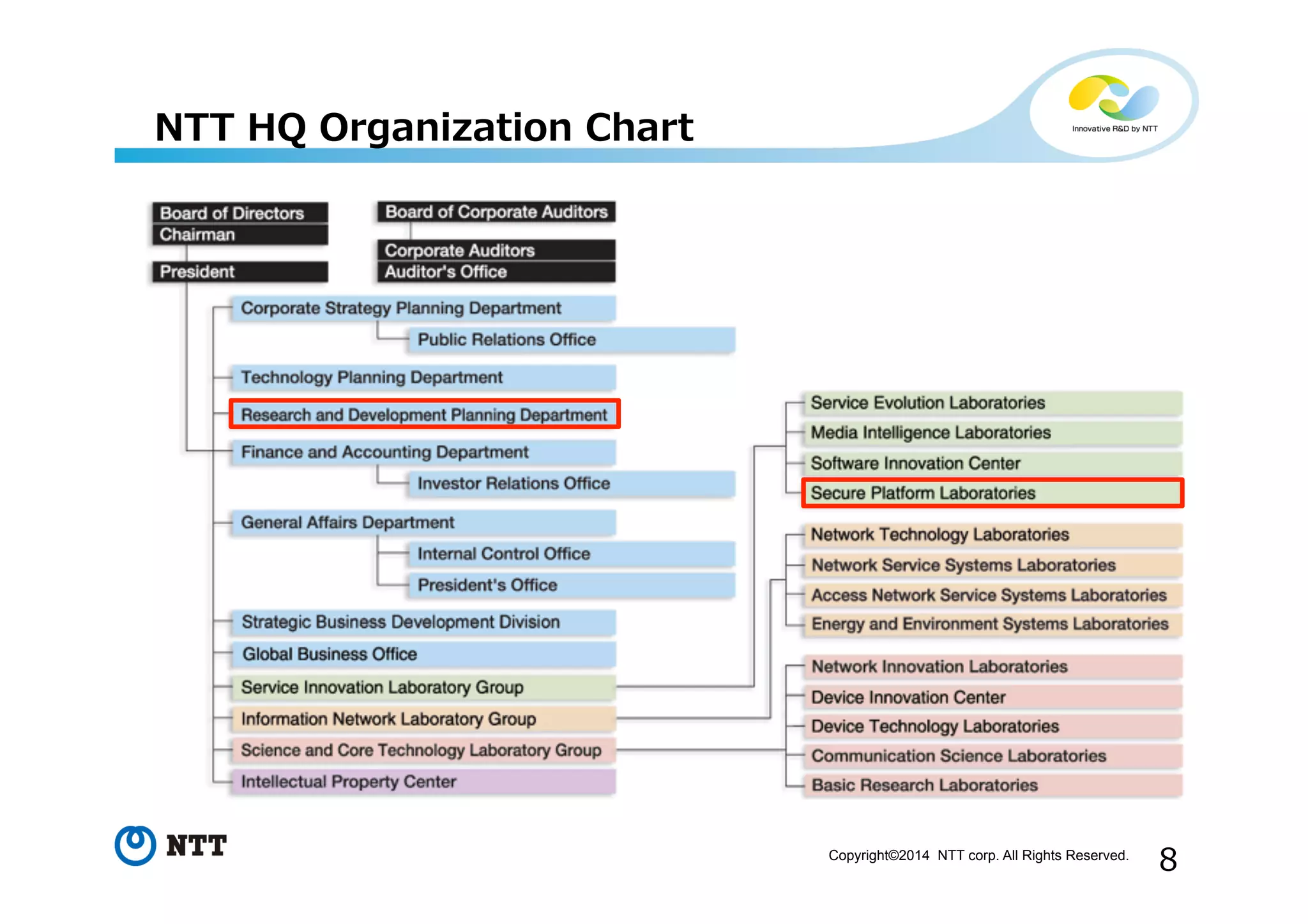 NTT HQ Organization Chart

Innovative R&D by NTT

Board of Directors
Chairman

President

Board of Corporate Auditors

Corporate Auditors
Auditor's Office

Corporate Strategy Planning Department
Public Relations Office
Technology Planning Department
Research and Development Planning Department
Finance and Accounting Department
Investor Relations Office
General Affairs Department
Internal Control Office
President's Office
Strategic Business Development Division
Global Business Office
Service Innovation Laboratory Group
Information Network Laboratory Group
Science and Core Technology Laboratory Group
Intellectual Property Center

Service Evolution Laboratories
Media Intelligence Laboratories
Software Innovation Center
Secure Platform Laboratories

Network Technology Laboratories
Network Service Systems Laboratories
Access Network Service Systems Laboratories
Energy and Environment Systems Laboratories

Network Innovation Laboratories
Device Innovation Center
Device Technology Laboratories
Communication Science Laboratories
Basic Research Laboratories

NTT

Copyright©2014 NTT corp. All Rights Reserved.

8